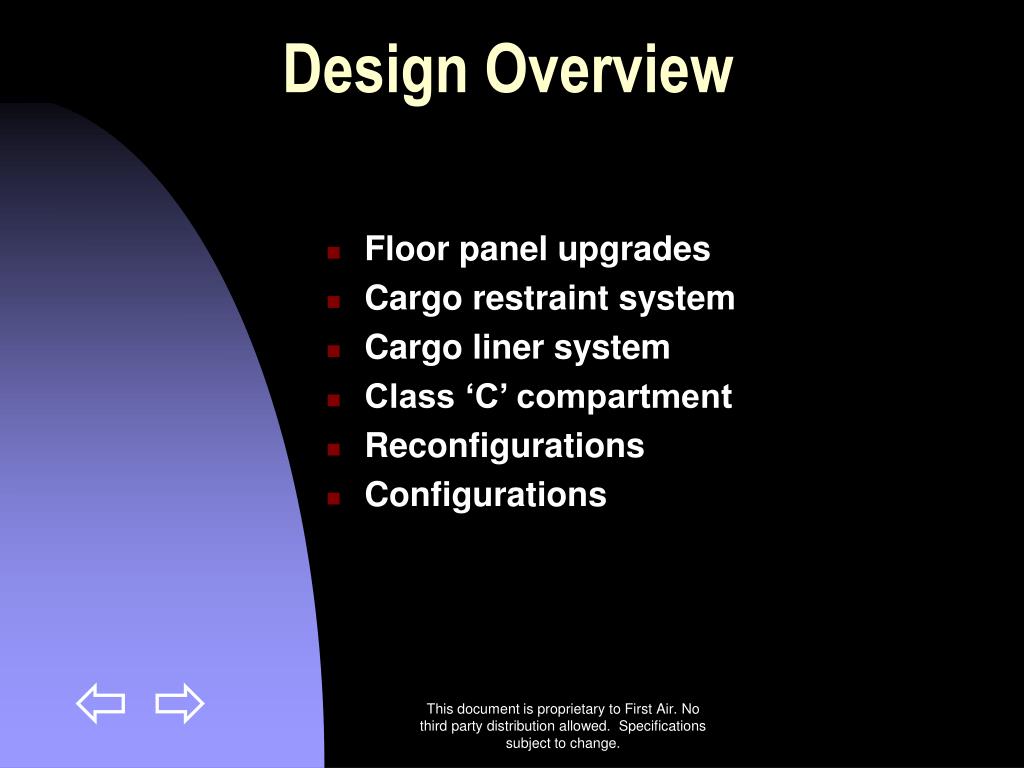 Design Overview

- Floor panel upgrades
- Cargo restraint system
- Cargo liner system
- Class ‘C’ compartment
- Reconfigurations
- Configurations

This document is proprietary to First Air. No third party distribution allowed. Specifications subject to change.